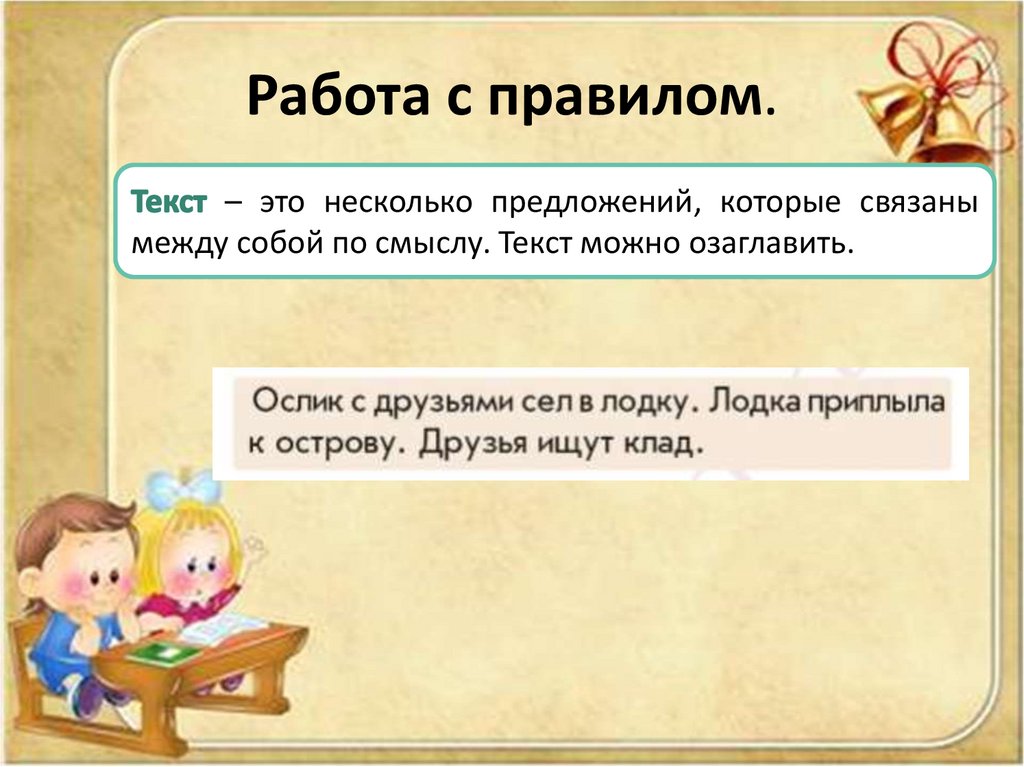 Работа с правилом.

Текст – это несколько предложений, которые связаны между собой по смыслу. Текст можно озаглавить.

Ослик с друзьями сел в лодку. Лодка приплыла к острову. Друзья ищут клад.